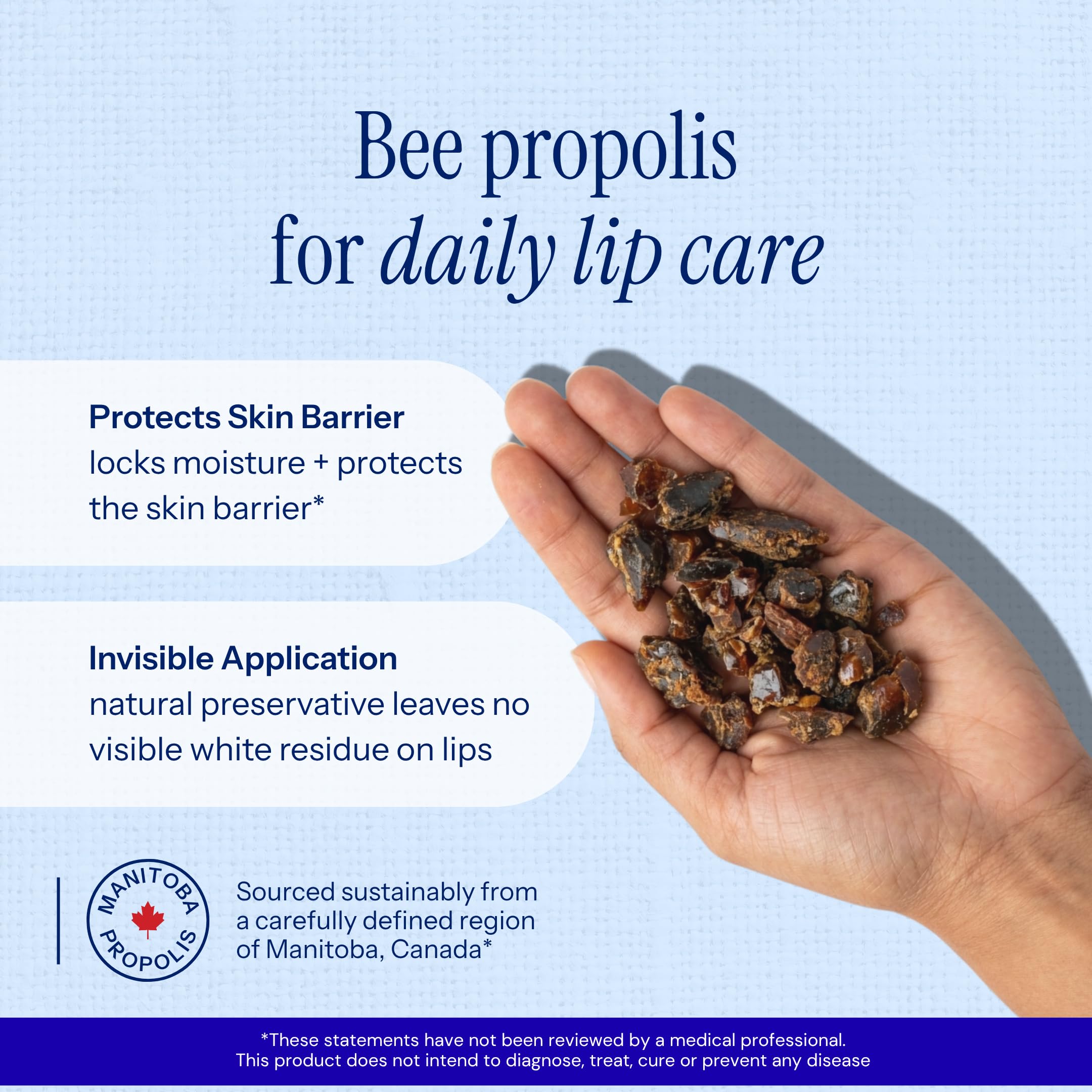 Bee propolis for daily lip care

Protects Skin Barrier
locks moisture + protects the skin barrier*

Invisible Application
natural preservative leaves no visible white residue on lips

MANITOBA PROPOLIS

Sourced sustainably from a carefully defined region of Manitoba, Canada*

*These statements have not been reviewed by a medical professional.
This product does not intend to diagnose, treat, cure or prevent any disease